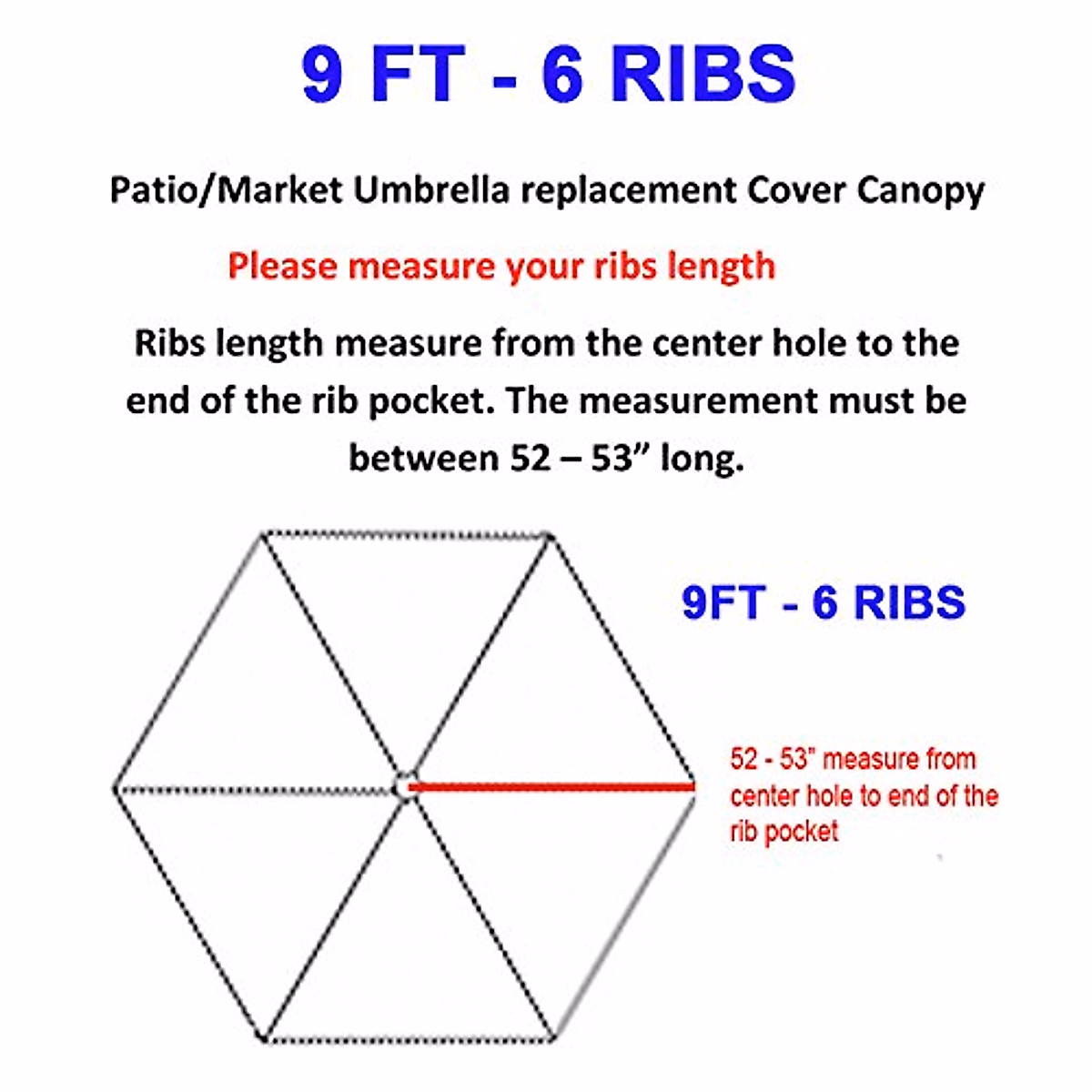 9 FT - 6 RIBS

Patio/Market Umbrella replacement Cover Canopy

Please measure your ribs length

Ribs length measure from the center hole to the end of the rib pocket. The measurement must be between 52 – 53” long.

9FT - 6 RIBS

52 - 53" measure from center hole to end of the rib pocket